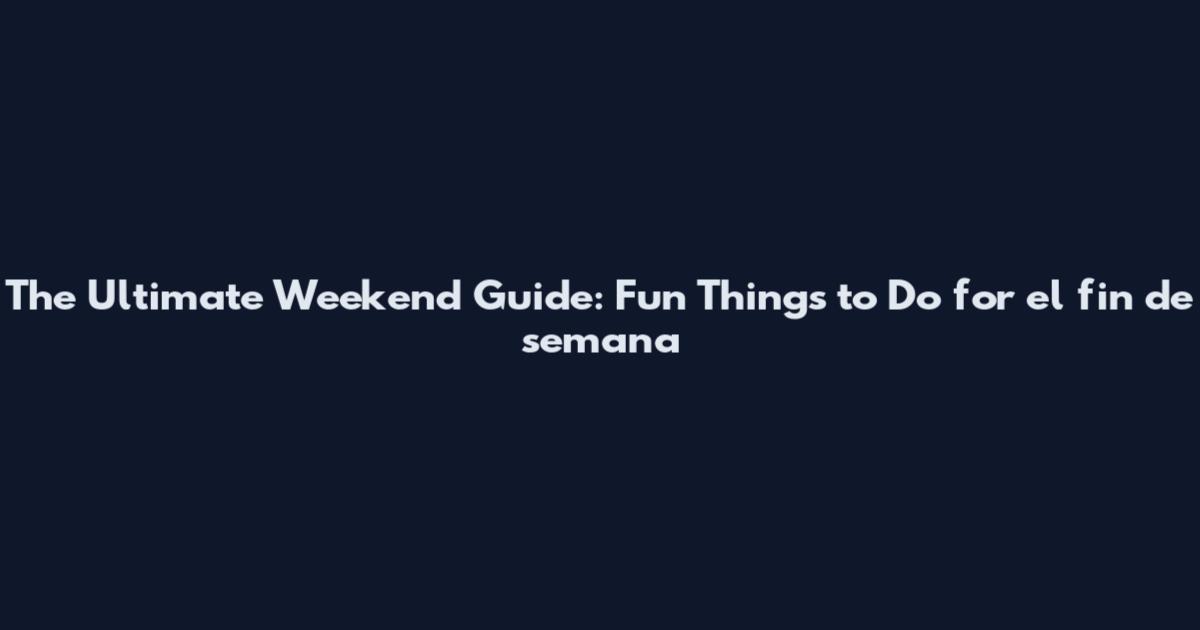 The Ultimate Weekend Guide: Fun Things to Do for el fin de semana